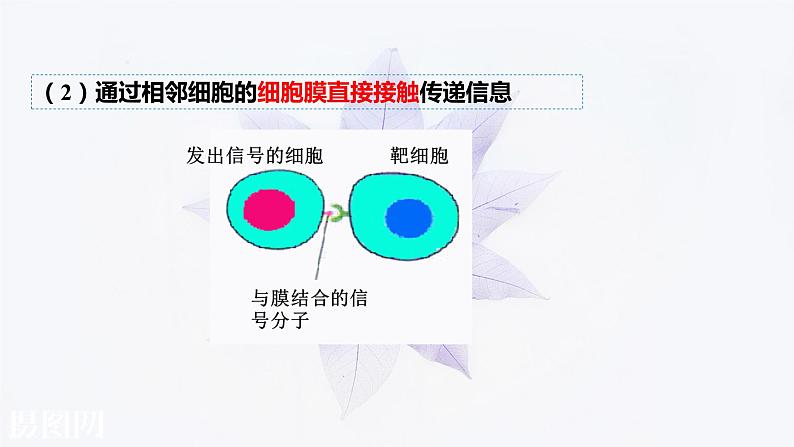 （2）通过相邻细胞的细胞膜直接接触传递信息

发出信号的细胞

靶细胞

与膜结合的信号分子

摄图网